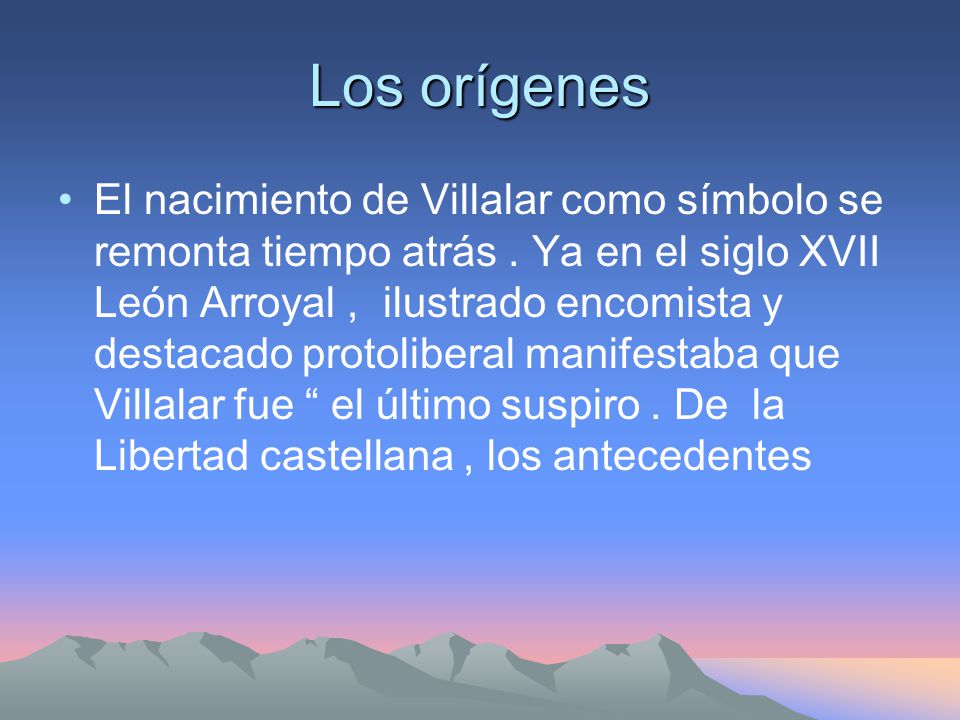 Los orígenes

• El nacimiento de Villalar como símbolo se remonta tiempo atrás . Ya en el siglo XVII León Arroyal , ilustrado encomista y destacado protoliberal manifestaba que Villalar fue “ el último suspiro . De la Libertad castellana , los antecedentes